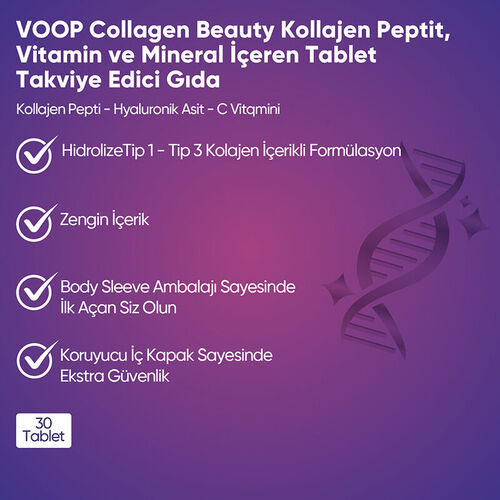 VOOP Collagen Beauty Kollajen Peptit, Vitamin ve Mineral İçeren Tablet Takviye Edici Gıda

Kollajen Pepti - Hyaluronik Asit - C Vitqmini

HidrolizeTip 1 - Tip 3 Kolajen İçerikli Formülasyon

Zengin İçerik

Body Sleeve Ambalajı Sayesinde İlk Açan Siz Olun

Koruyucu İç Kapak Sayesinde Ekstra Güvenlik

30 Tablet